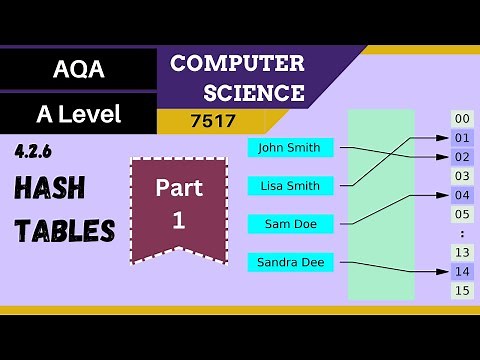 AQA

A Level

COMPUTER SCIENCE

7517

4.2.6

HASH TABLES

Part 1

John Smith

Lisa Smith

Sam Doe

Sandra Dee

00
01
02
03
04
05
:
13
14
15